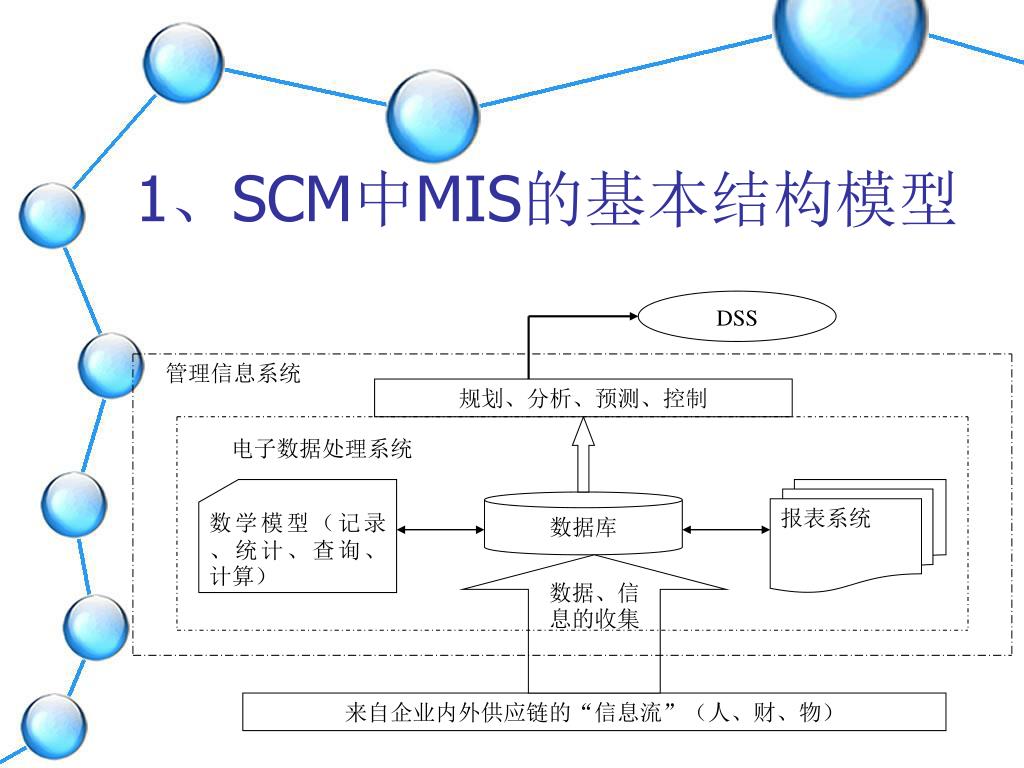 1、SCM中MIS的基本结构模型

DSS

管理信息系统

规划、分析、预测、控制

电子数据处理系统

数学模型（记录、统计、查询、计算）

数据库

报表系统

数据、信息的收集

来自企业内外供应链的“信息流”（人、财、物）